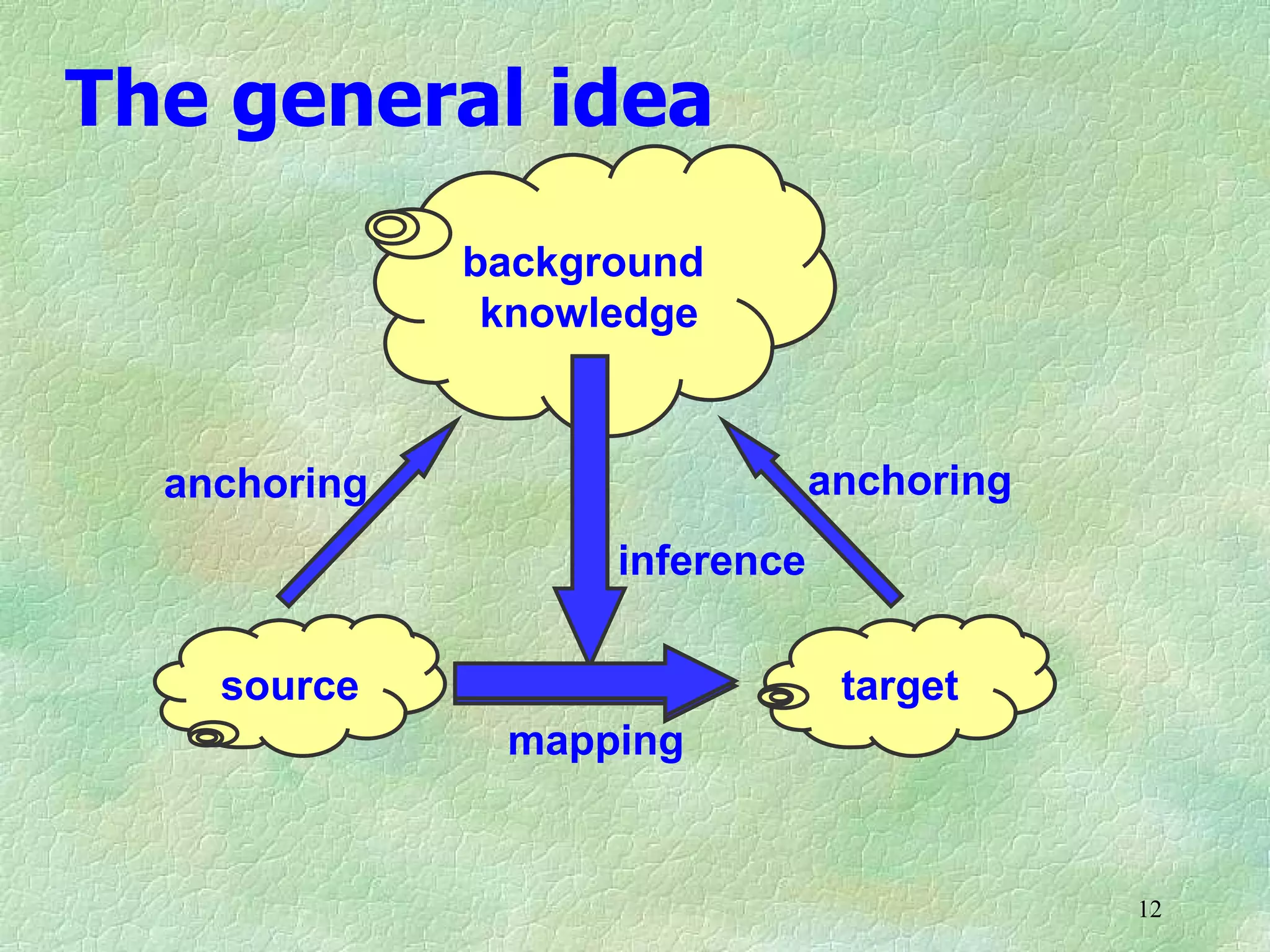 The general idea

background knowledge

anchoring

anchoring

inference

source

target

mapping

12